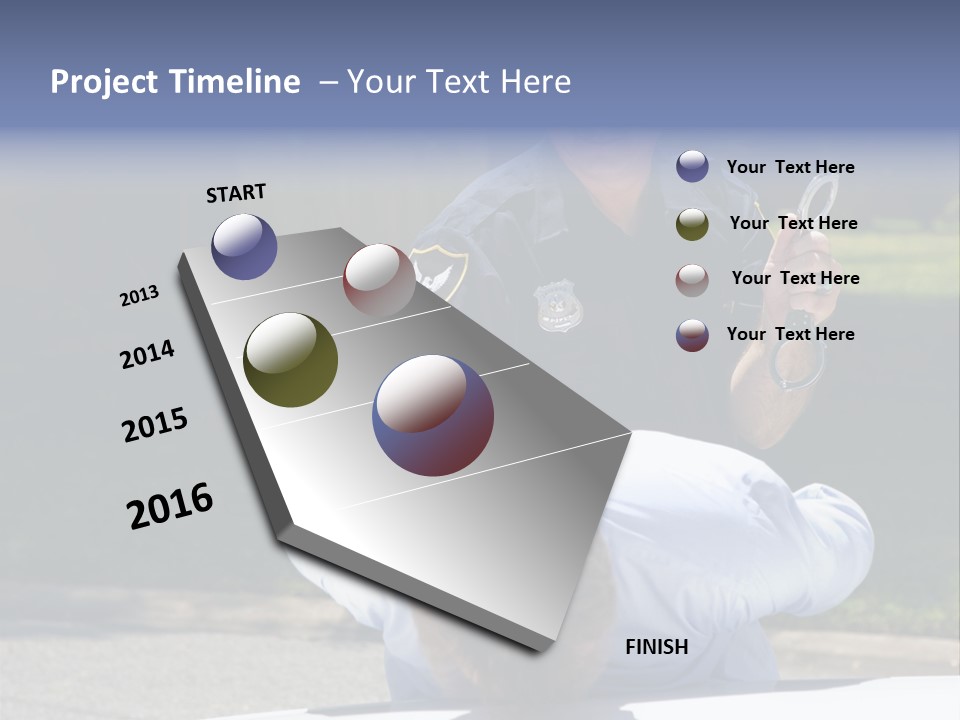 Project Timeline – Your Text Here

START

2013

2014

2015

2016

FINISH

Your Text Here

Your Text Here

Your Text Here

Your Text Here